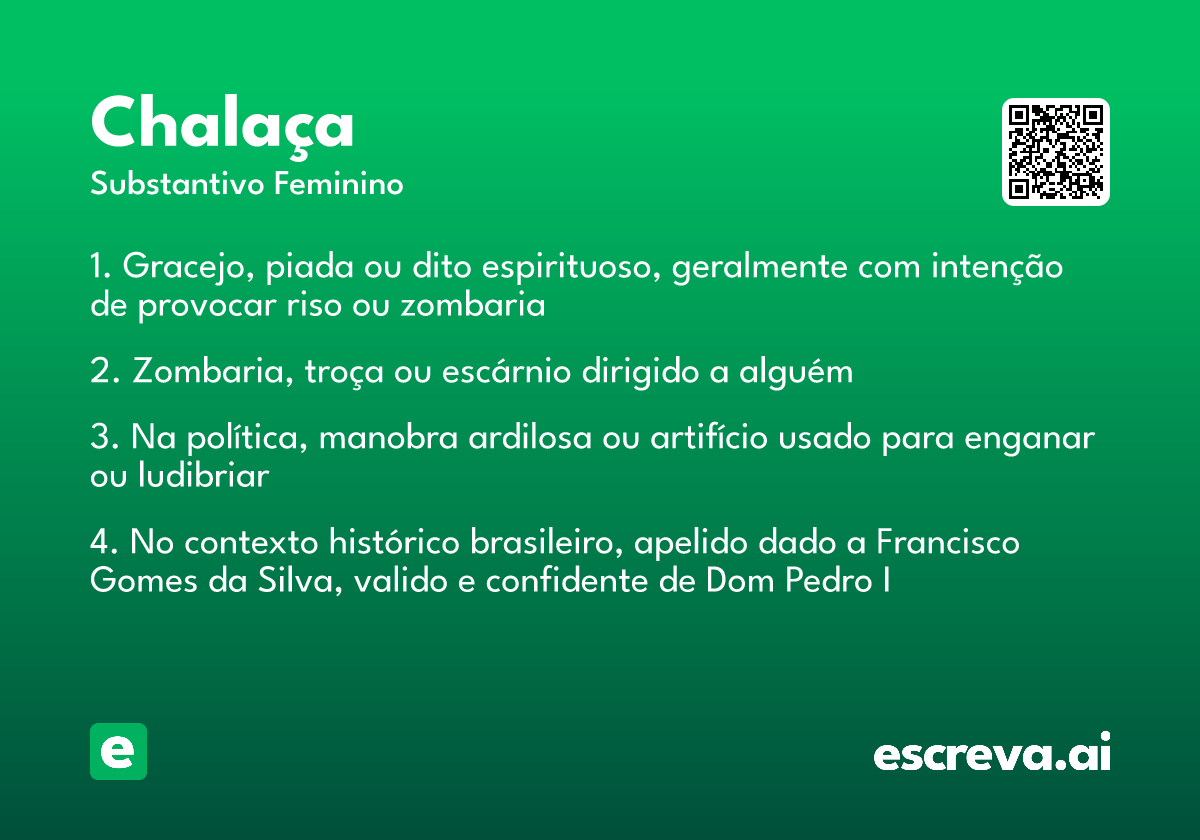 Chalaça

Substantivo Feminino

1. Gracejo, piada ou dito espirituoso, geralmente com intenção de provocar riso ou zombaria

2. Zombaria, troça ou escárnio dirigido a alguém

3. Na política, manobra ardilosa ou artifício usado para enganar ou ludibriar

4. No contexto histórico brasileiro, apelido dado a Francisco Gomes da Silva, valido e confidente de Dom Pedro I

e

escreva.ai